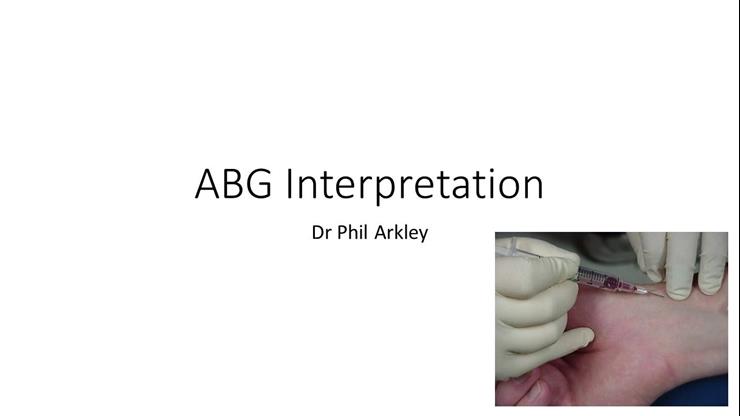 ABG Interpretation

Dr Phil Arkley